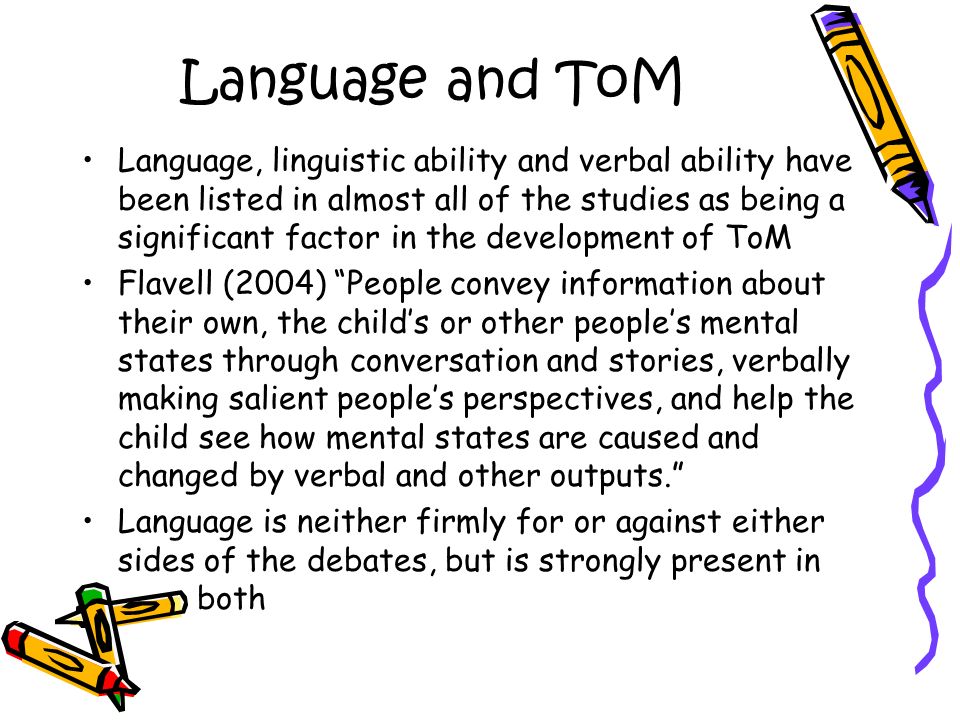 Language and ToM

• Language, linguistic ability and verbal ability have been listed in almost all of the studies as being a significant factor in the development of ToM
• Flavell (2004) “People convey information about their own, the child’s or other people’s mental states through conversation and stories, verbally making salient people’s perspectives, and help the child see how mental states are caused and changed by verbal and other outputs.”
• Language is neither firmly for or against either sides of the debates, but is strongly present in both